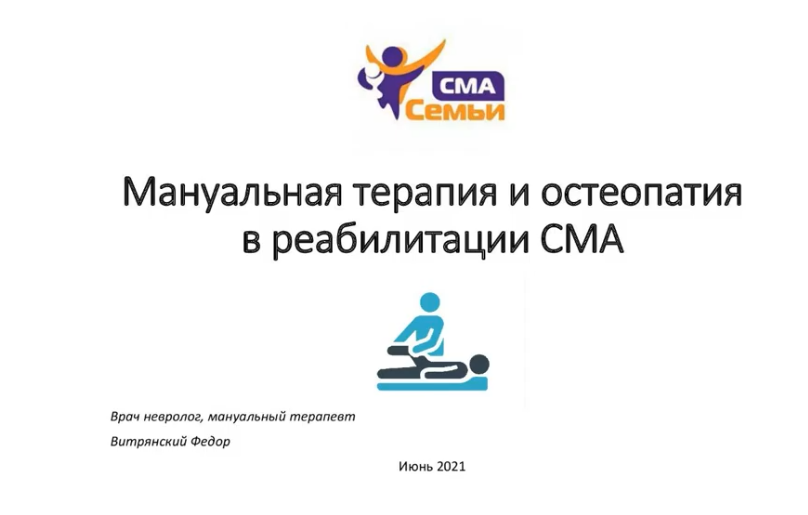 СМА
Семьи

Мануальная терапия и остеопатия в реабилитации СМА

Врач невролог, мануальный терапевт

Витрянский Федор

Июнь 2021